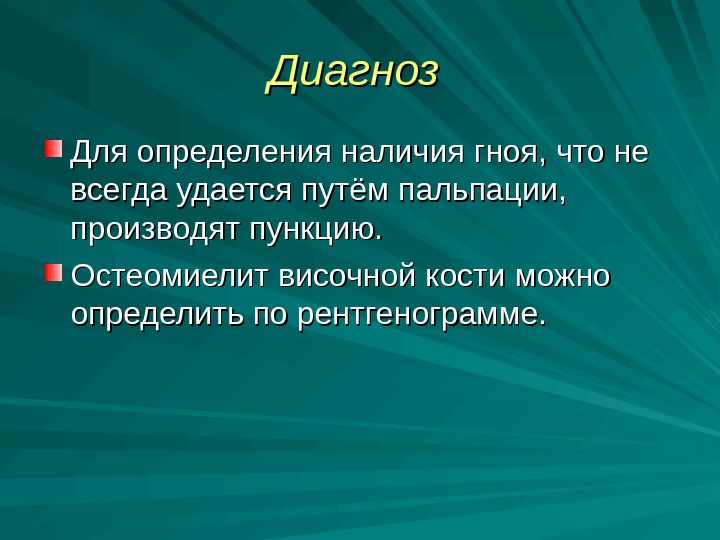 Диагноз

Для определения наличия гноя, что не всегда удается путём пальпации, производят пункцию.

Остеомиелит височной кости можно определить по рентгенограмме.